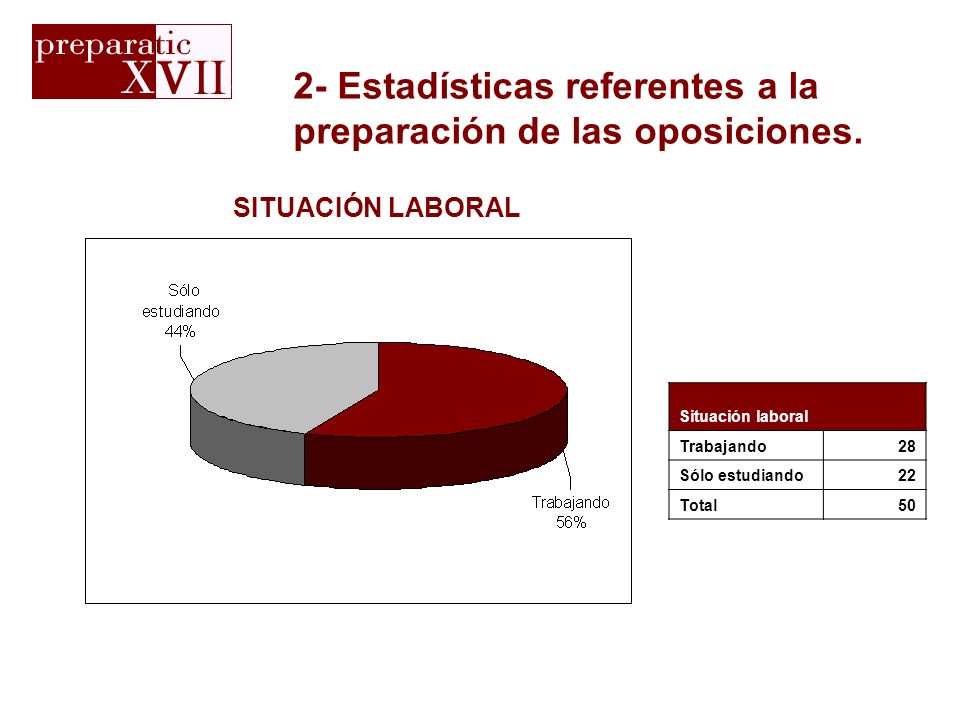 preparatic XVII

2- Estadísticas referentes a la preparación de las oposiciones.

SITUACIÓN LABORAL

Sólo estudiando 44%

Trabajando 56%

| Situación laboral | |
|---|---|
| Trabajando | 28 |
| Sólo estudiando | 22 |
| Total | 50 |